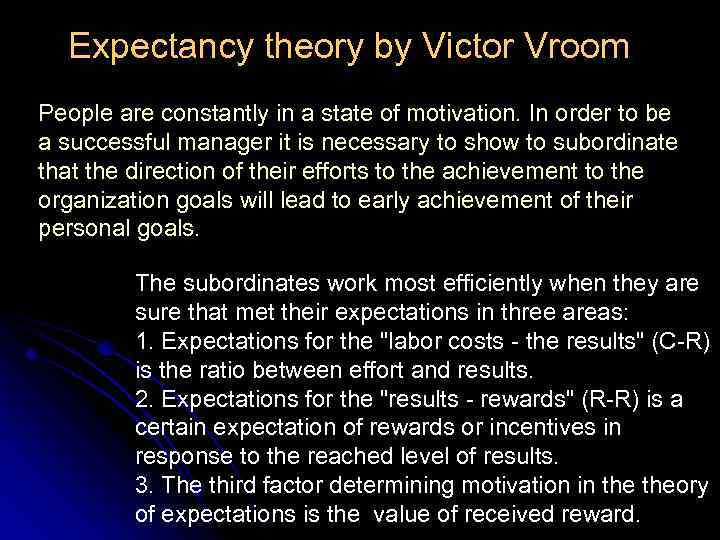 Expectancy theory by Victor Vroom

People are constantly in a state of motivation. In order to be a successful manager it is necessary to show to subordinate that the direction of their efforts to the achievement to the organization goals will lead to early achievement of their personal goals.

The subordinates work most efficiently when they are sure that met their expectations in three areas:
1. Expectations for the "labor costs - the results" (C-R) is the ratio between effort and results.
2. Expectations for the "results - rewards" (R-R) is a certain expectation of rewards or incentives in response to the reached level of results.
3. The third factor determining motivation in the theory of expectations is the value of received reward.